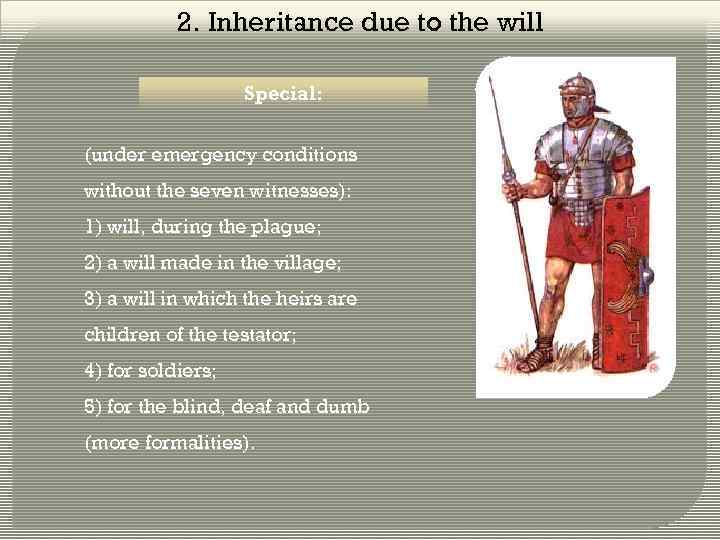 2. Inheritance due to the will

Special:

(under emergency conditions without the seven witnesses):
1) will, during the plague;
2) a will made in the village;
3) a will in which the heirs are children of the testator;
4) for soldiers;
5) for the blind, deaf and dumb (more formalities).